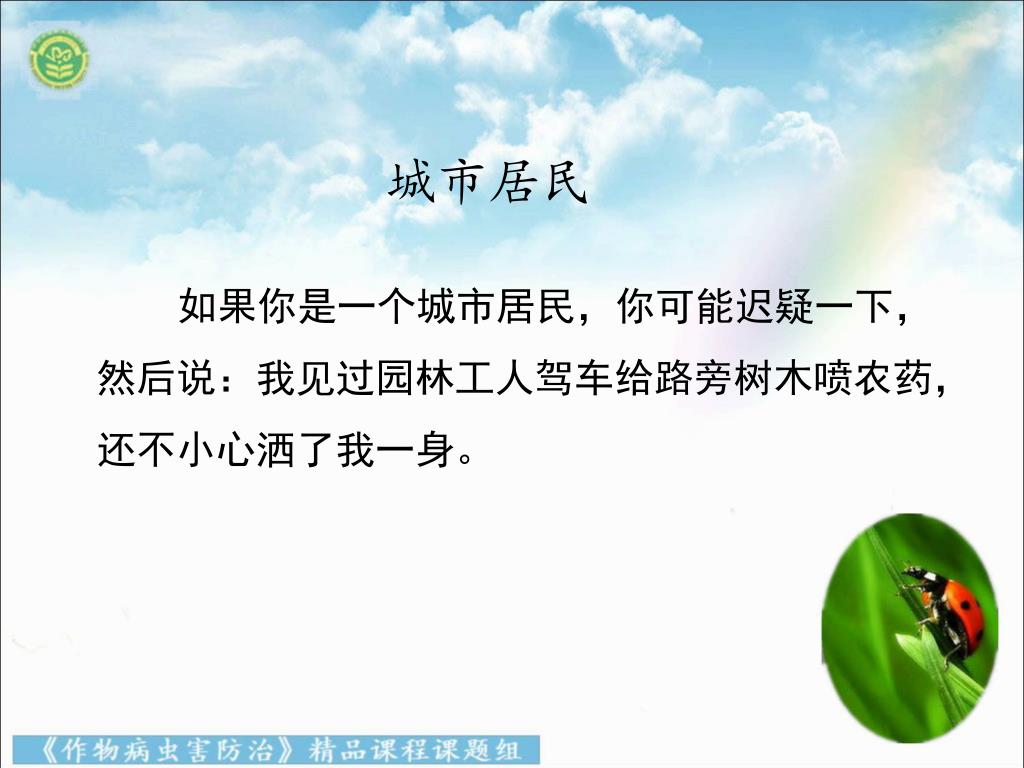 城市居民

如果你是一个城市居民，你可能迟疑一下，然后说：我见过园林工人驾车给路旁树木喷农药，还不小心洒了我一身。

《作物病虫害防治》精品课程课题组